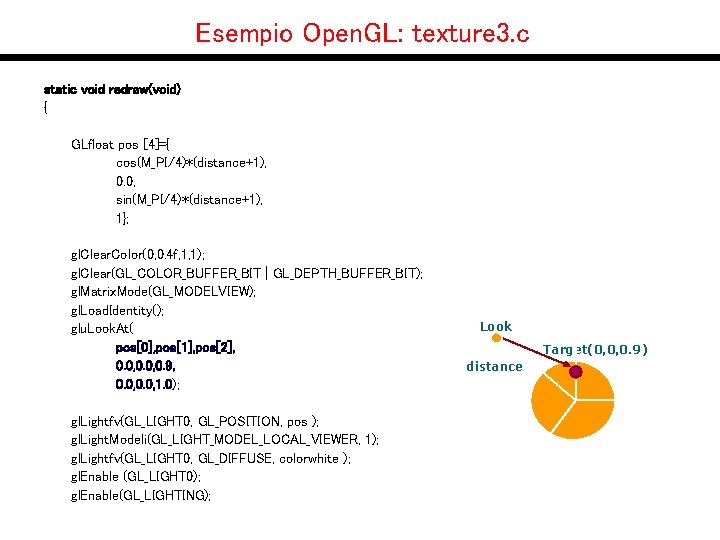 Esempio OpenGL: texture3.c

static void redraw(void)
{

GLfloat pos [4]={
cos(M_PI/4)*(distance+1),
0.0,
sin(M_PI/4)*(distance+1),
1};

glClearColor(0,0.4f,1,1);
glClear(GL_COLOR_BUFFER_BIT | GL_DEPTH_BUFFER_BIT);
glMatrixMode(GL_MODELVIEW);
glLoadIdentity();
gluLookAt(
pos[0],pos[1],pos[2],
0.0,0.0,0.9,
0.0,0.0,1.0);

glLightfv(GL_LIGHT0, GL_POSITION, pos );
glLightModeli(GL_LIGHT_MODEL_LOCAL_VIEWER, 1);
glLightfv(GL_LIGHT0, GL_DIFFUSE, colorwhite );
glEnable (GL_LIGHT0);
glEnable(GL_LIGHTING);

Look
Target(0,0,0.9)
distance